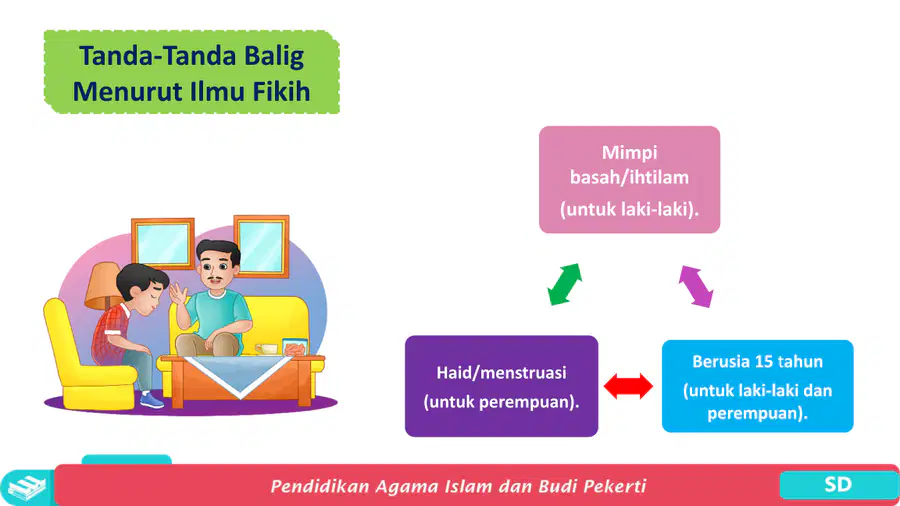 Tanda-Tanda Balig Menurut Ilmu Fikih

Mimpi basah/ihtilam (untuk laki-laki).

Haid/menstruasi (untuk perempuan).

Berusia 15 tahun (untuk laki-laki dan perempuan).

Pendidikan Agama Islam dan Budi Pekerti

SD